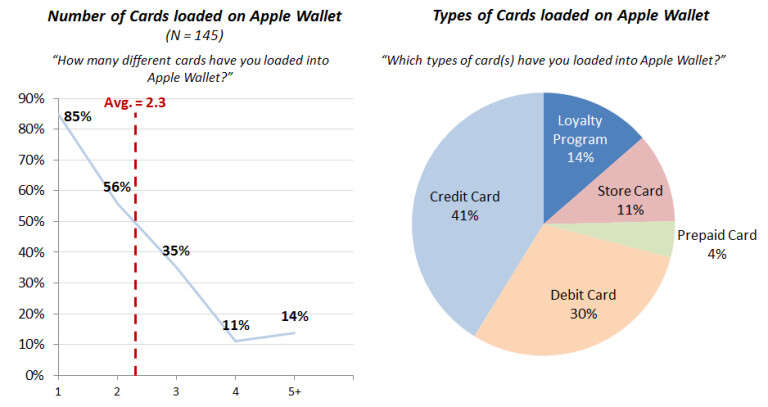 Number of Cards loaded on Apple Wallet
(N = 145)

"How many different cards have you loaded into Apple Wallet?"

90%
80%
70%
60%
50%
40%
30%
20%
10%
0%

Avg. = 2.3

85%
56%
35%
11%
14%

1
2
3
4
5+

Types of Cards loaded on Apple Wallet

"Which types of card(s) have you loaded into Apple Wallet?"

Loyalty Program
14%

Store Card
11%

Prepaid Card
4%

Debit Card
30%

Credit Card
41%